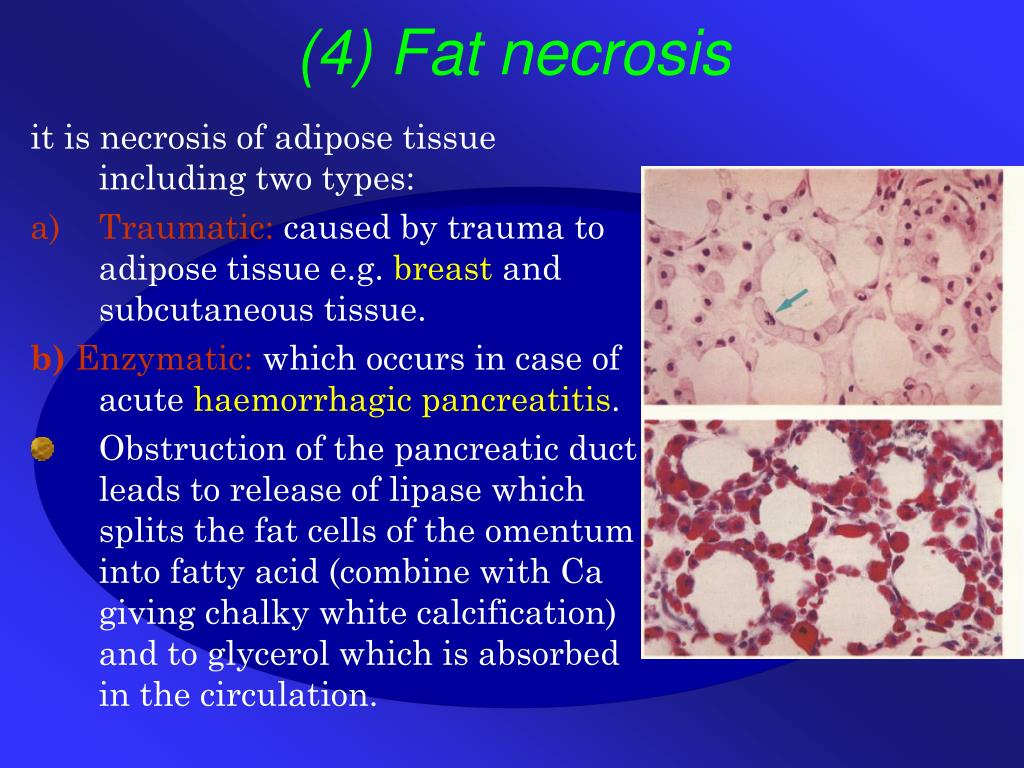 (4) Fat necrosis

it is necrosis of adipose tissue including two types:

a) Traumatic: caused by trauma to adipose tissue e.g. breast and subcutaneous tissue.

b) Enzymatic: which occurs in case of acute haemorrhagic pancreatitis.

Obstruction of the pancreatic duct leads to release of lipase which splits the fat cells of the omentum into fatty acid (combine with Ca giving chalky white calcification) and to glycerol which is absorbed in the circulation.